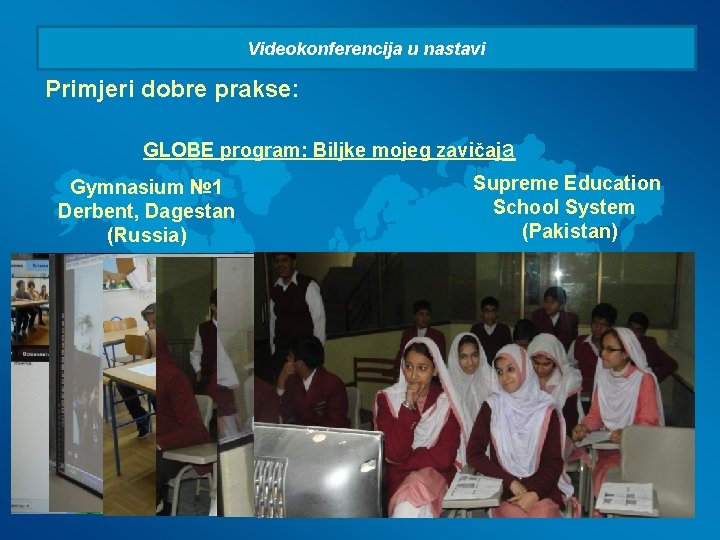 Videokonferencija u nastavi

Primjeri dobre prakse:

GLOBE program: Biljke mojeg zavičaja

Gymnasium №1
Derbent, Dagestan
(Russia)

Supreme Education
School System
(Pakistan)